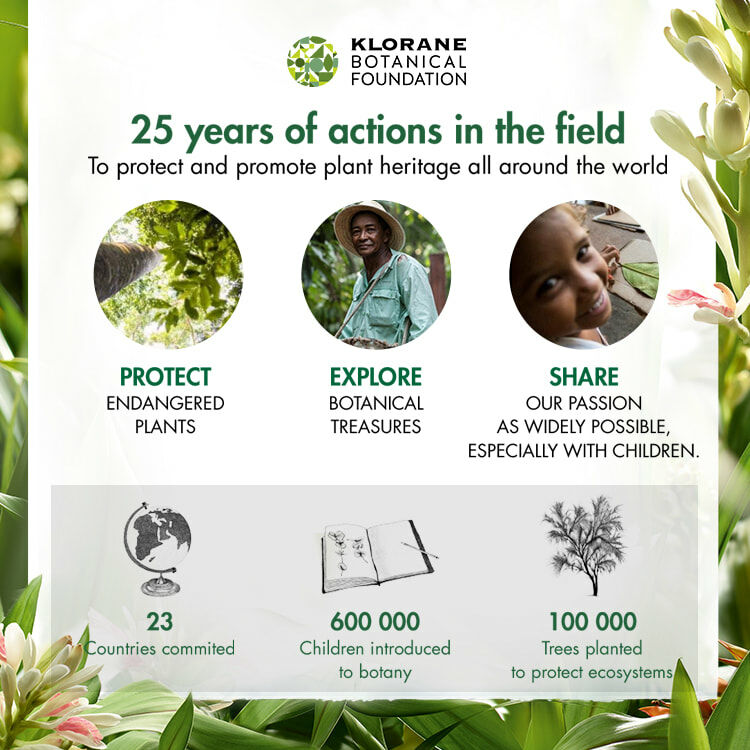 KLORANE BOTANICAL FOUNDATION

25 years of actions in the field

To protect and promote plant heritage all around the world

PROTECT
ENDANGERED PLANTS

EXPLORE
BOTANICAL TREASURES

SHARE
OUR PASSION AS WIDELY POSSIBLE, ESPECIALLY WITH CHILDREN.

23
Countries commited

600 000
Children introduced to botany

100 000
Trees planted to protect ecosystems